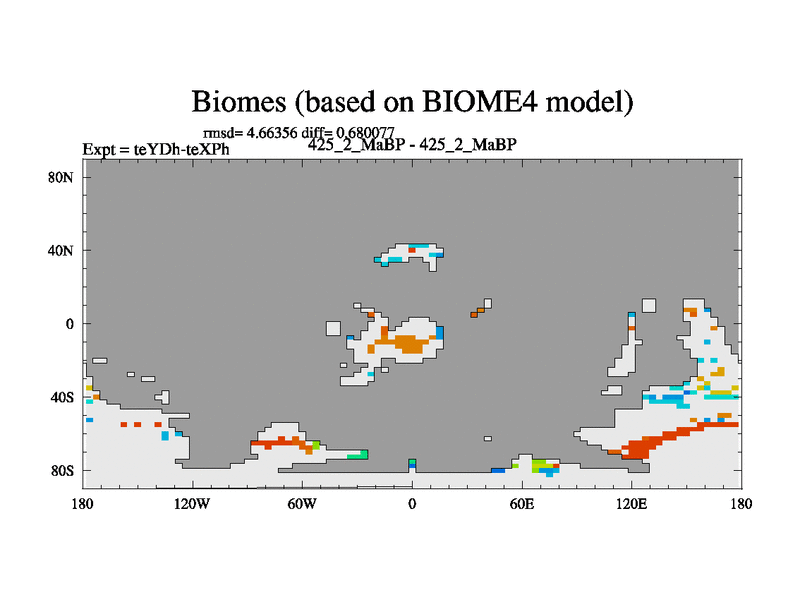 Biomes (based on BIOME4 model)

rmsd= 4.66356 diff= 0.680077

Expt = teYDh-teXPh

425_2_MaBP - 425_2_MaBP

80N
40N
0
40S
80S

180
120W
60W
0
60E
120E
180